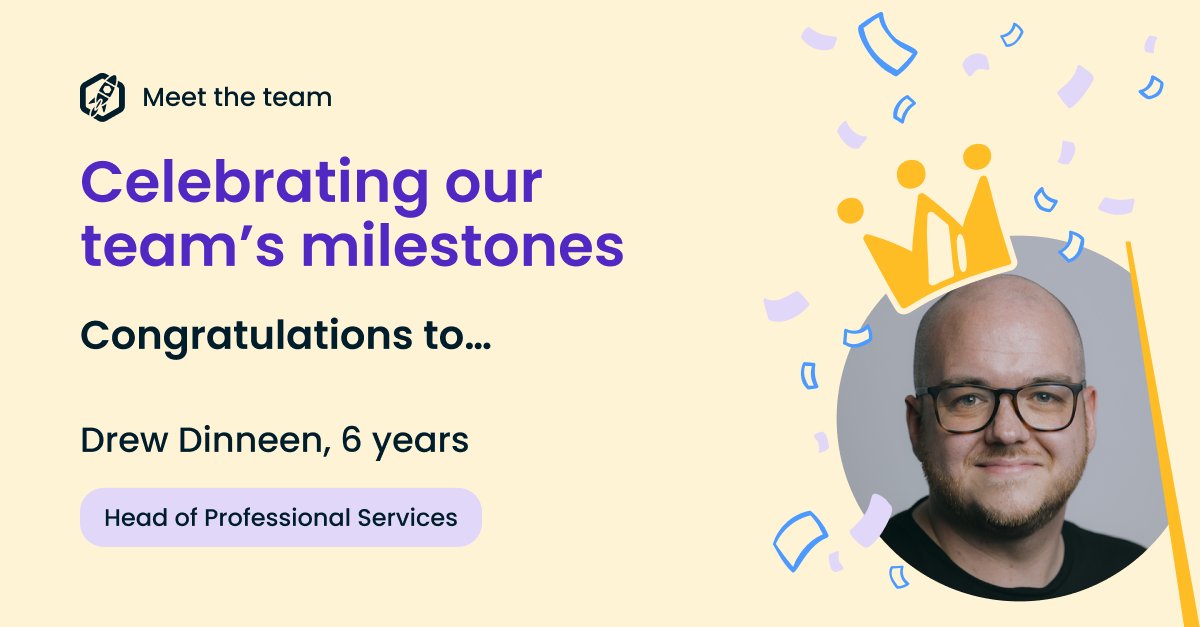 Meet the team

Celebrating our team’s milestones

Congratulations to…

Drew Dinneen, 6 years

Head of Professional Services